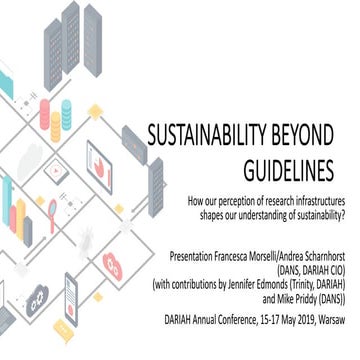 SUSTAINABILITY BEYOND GUIDELINES

How our perception of research infrastructures shapes our understanding of sustainability?

Presentation Francesca Morselli/Andrea Scharnhorst (DANS, DARIAH CIO) (with contributions by Jennifer Edmonds (Trinity, DARIAH) and Mike Priddy (DANS))

DARIAH Annual Conference, 15-17 May 2019, Warsaw